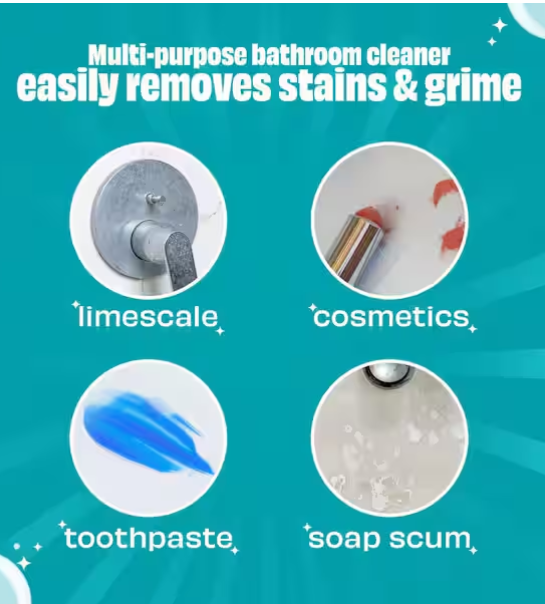 Multi-purpose bathroom cleaner
easily removes stains & grime

limescale

cosmetics

toothpaste

soap scum